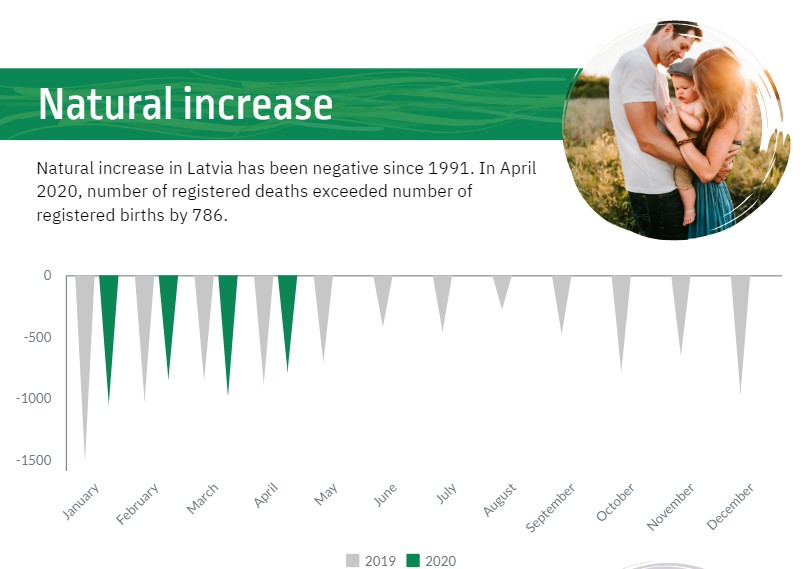 Natural increase

Natural increase in Latvia has been negative since 1991. In April 2020, number of registered deaths exceeded number of registered births by 786.

0
-500
-1000
-1500

January
February
March
April
May
June
July
August
September
October
November
December

2019
2020